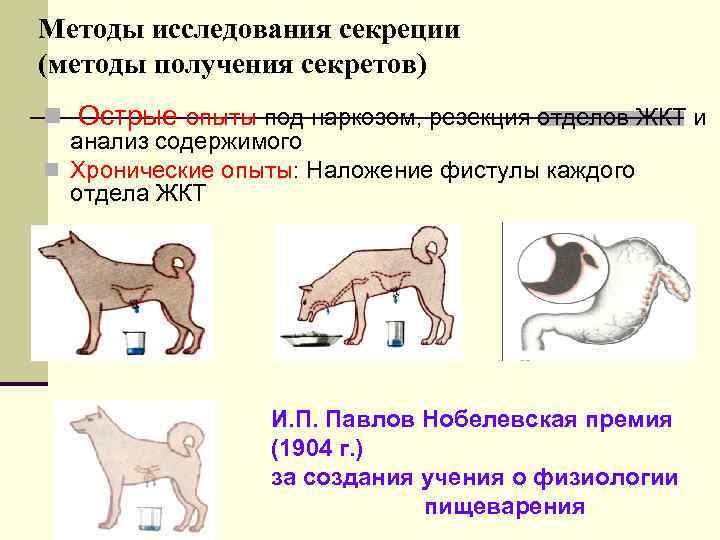 Методы исследования секреции (методы получения секретов)

Острые опыты под наркозом, резекция отделов ЖКТ и анализ содержимого

Хронические опыты: Наложение фистулы каждого отдела ЖКТ

И.П. Павлов Нобелевская премия (1904 г.)
за создания учения о физиологии пищеварения